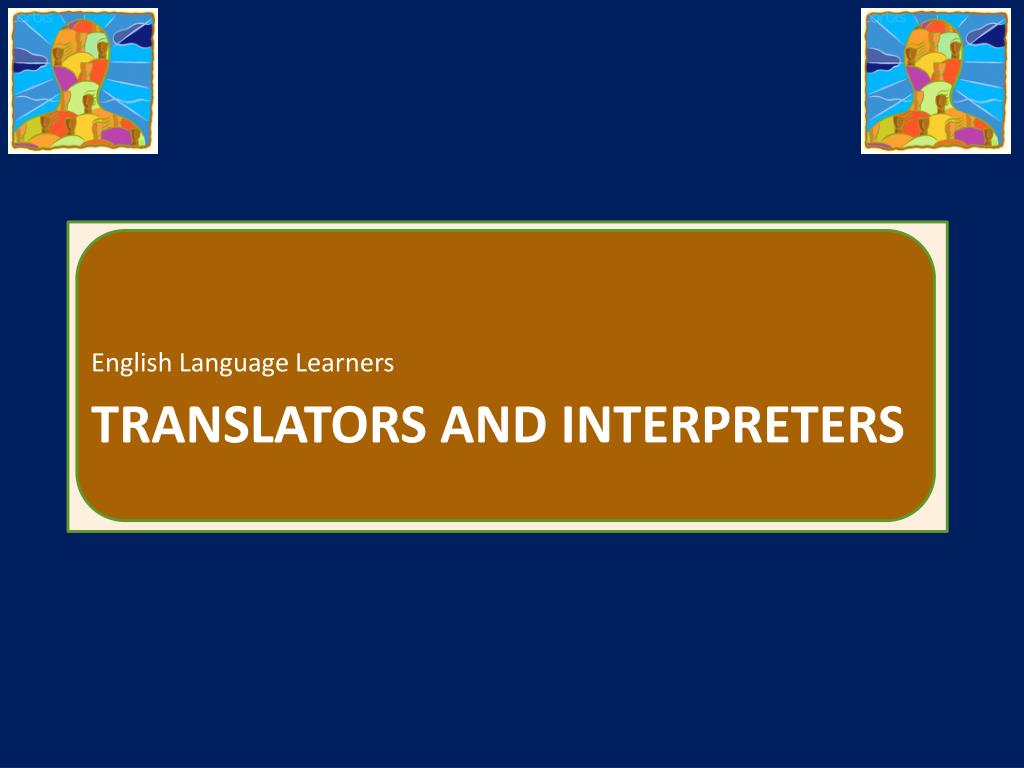 English Language Learners

TRANSLATORS AND INTERPRETERS